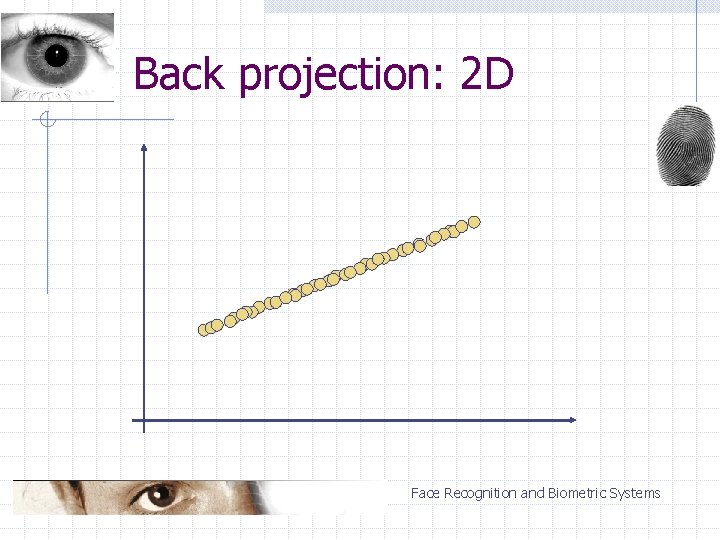 Back projection: 2D

Face Recognition and Biometric Systems